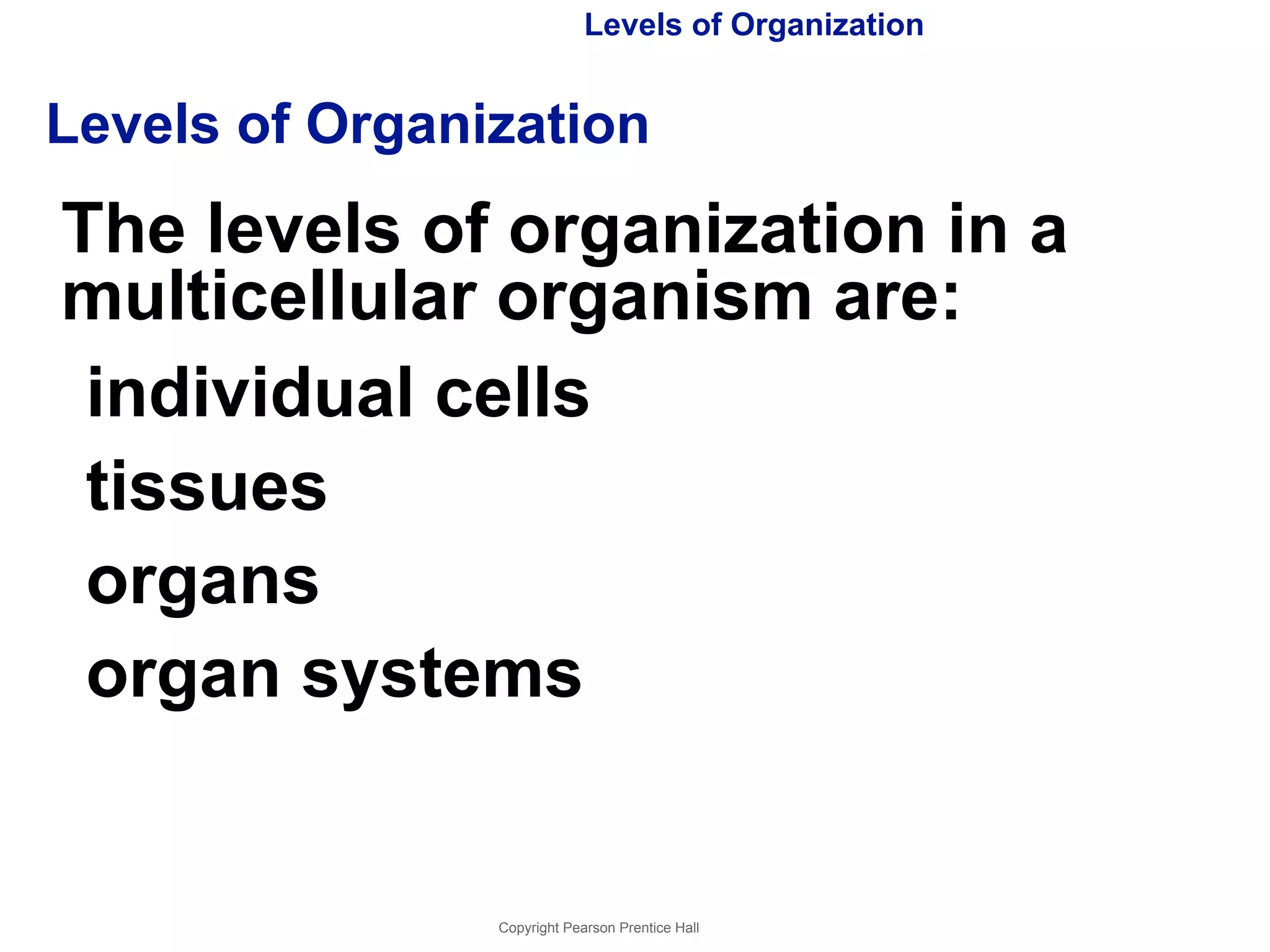 Levels of Organization

Levels of Organization

The levels of organization in a multicellular organism are:

individual cells

tissues

organs

organ systems

Copyright Pearson Prentice Hall